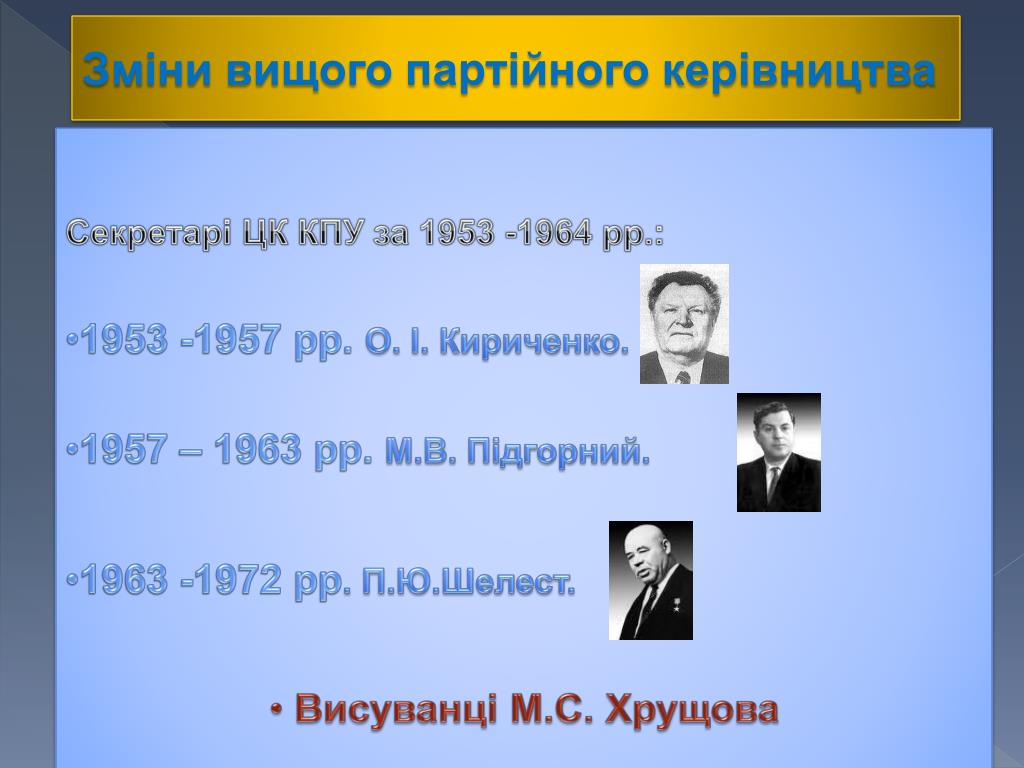 Зміни вищого партійного керівництва

Секретарі ЦК КПУ за 1953 -1964 рр.:

•1953 -1957 рр. О. І. Кириченко.

•1957 – 1963 рр. М.В. Підгорний.

•1963 -1972 рр. П.Ю.Шелест.

• Висуванці М.С. Хрущова